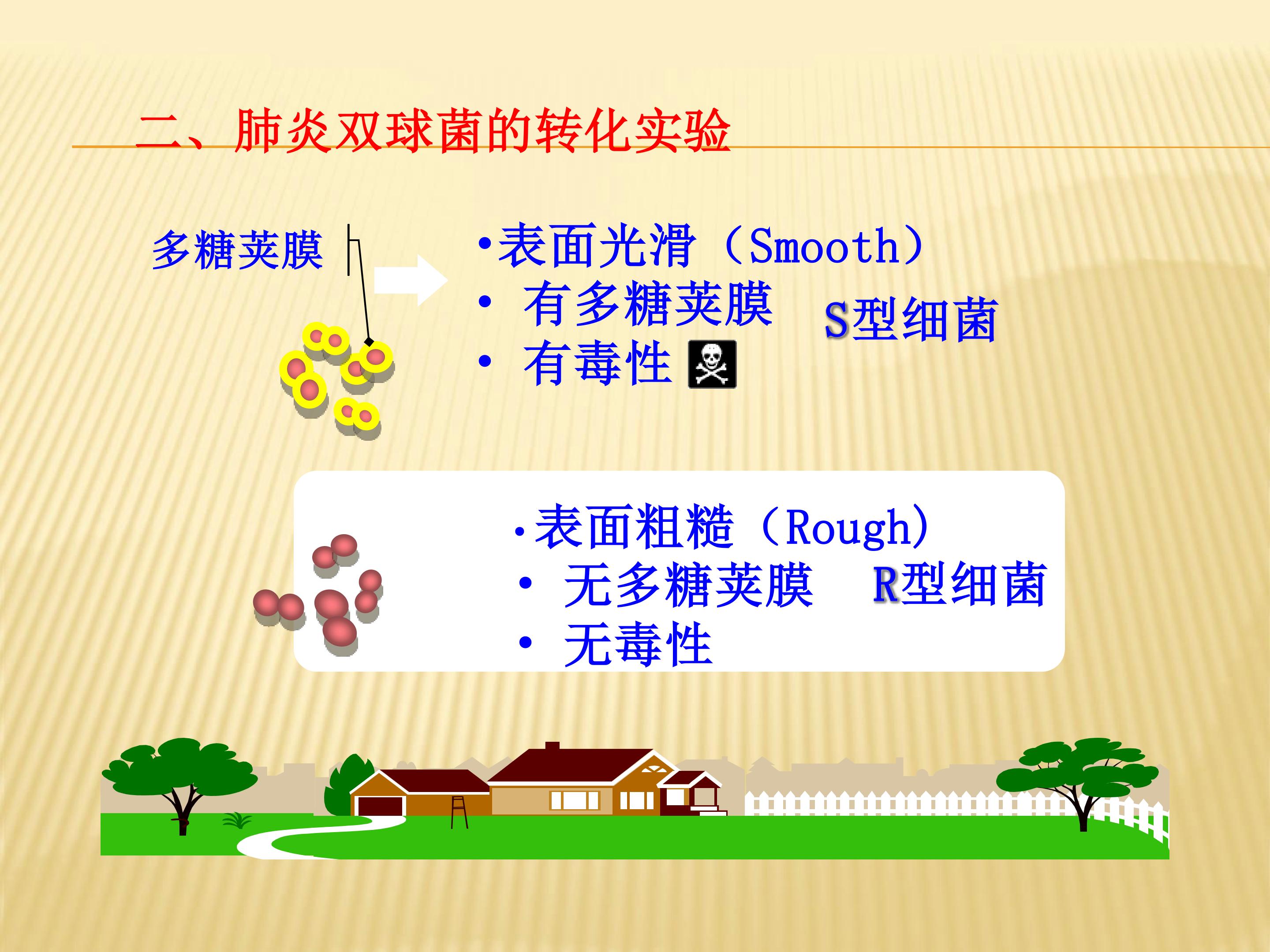 二、肺炎双球菌的转化实验

多糖荚膜

• 表面光滑（Smooth）
• 有多糖荚膜
• 有毒性

S型细菌

• 表面粗糙（Rough）
• 无多糖荚膜
• 无毒性

R型细菌